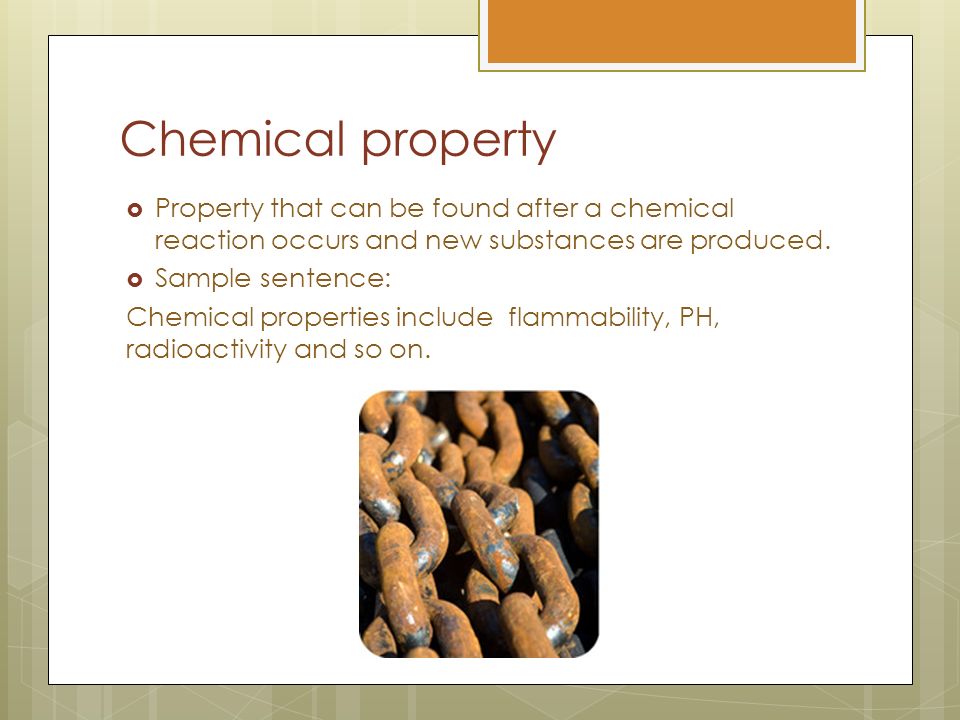 Chemical property

Property that can be found after a chemical reaction occurs and new substances are produced.

Sample sentence:

Chemical properties include  flammability, PH, radioactivity and so on.